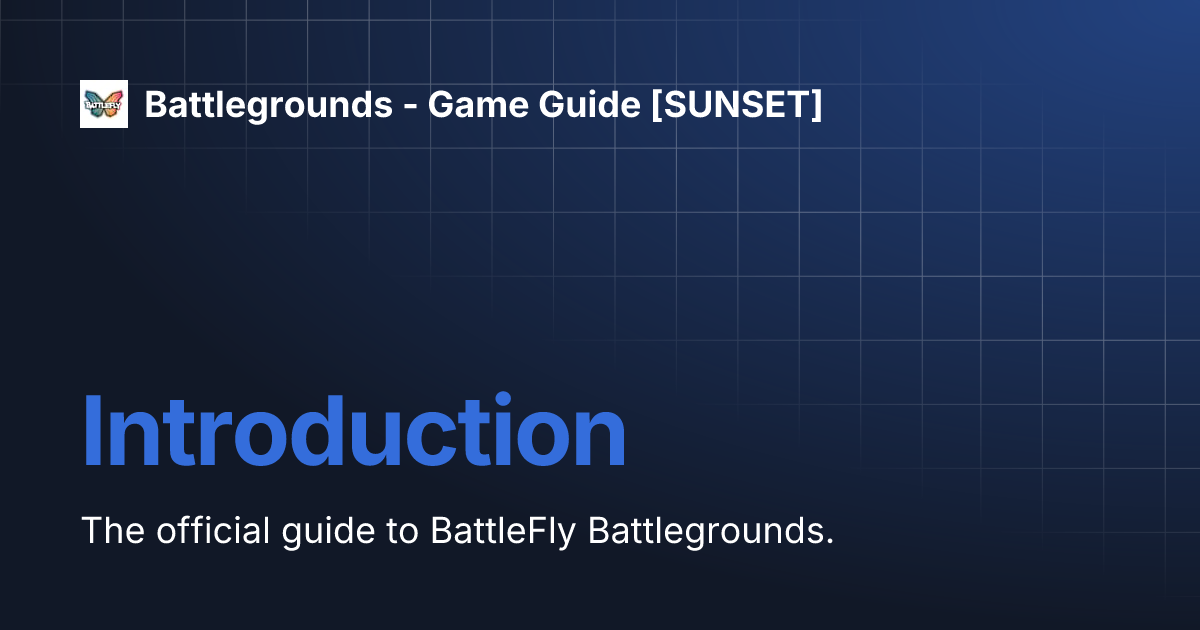 BATTLEFLY

Battlegrounds - Game Guide [SUNSET]

Introduction

The official guide to BattleFly Battlegrounds.